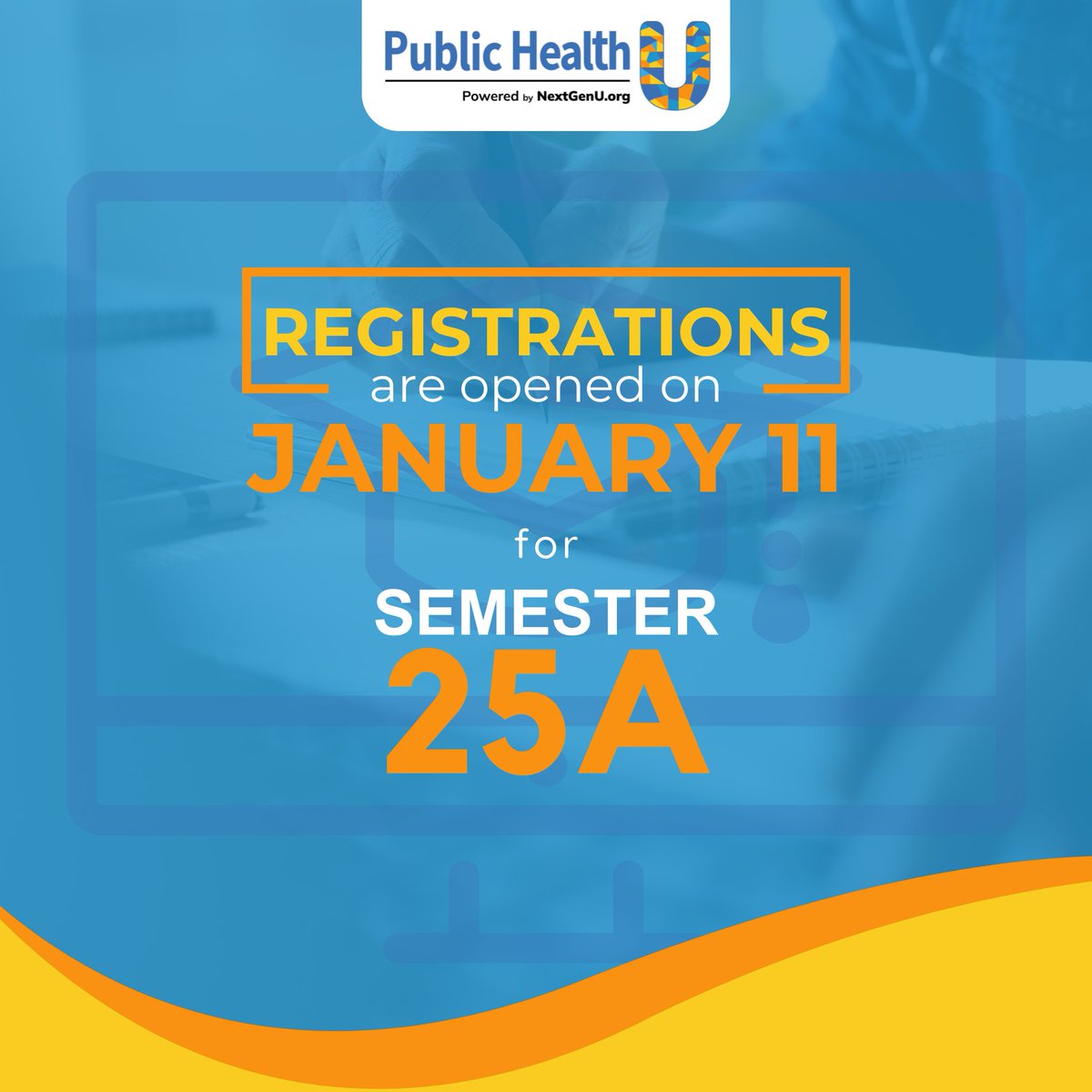 Public Health U
Powered by NextGenU.org

REGISTRATIONS
are opened on
JANUARY 11
for
SEMESTER
25A